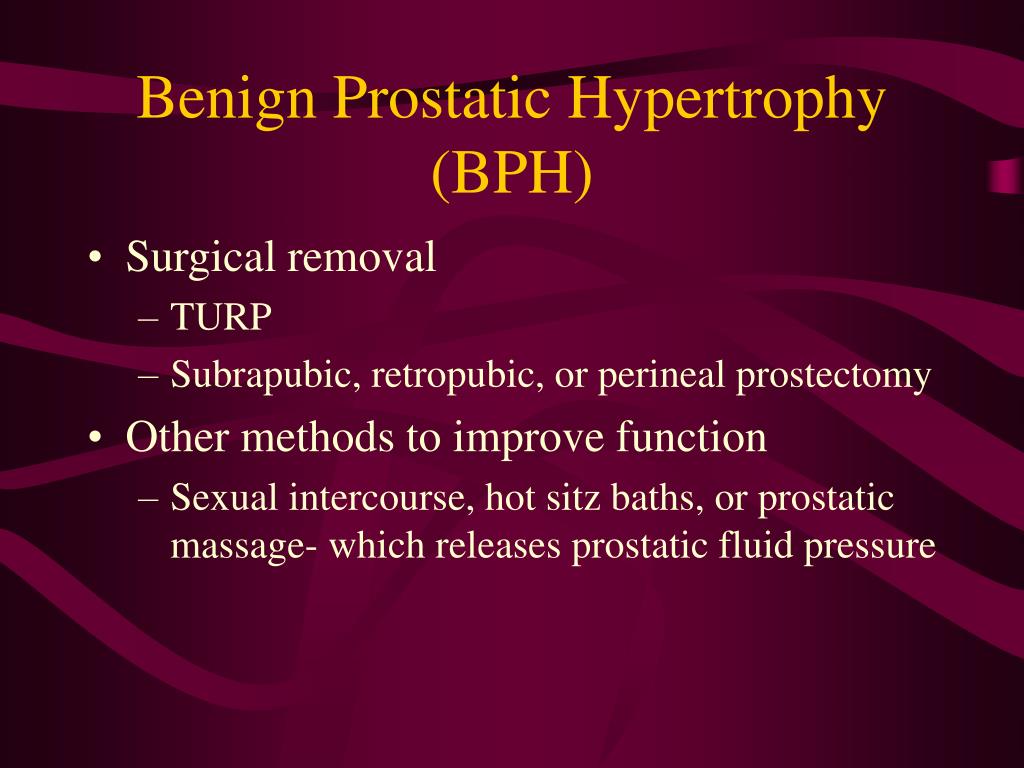 Benign Prostatic Hypertrophy (BPH)

• Surgical removal
– TURP
– Subrapubic, retropubic, or perineal prostectomy
• Other methods to improve function
– Sexual intercourse, hot sitz baths, or prostatic massage- which releases prostatic fluid pressure